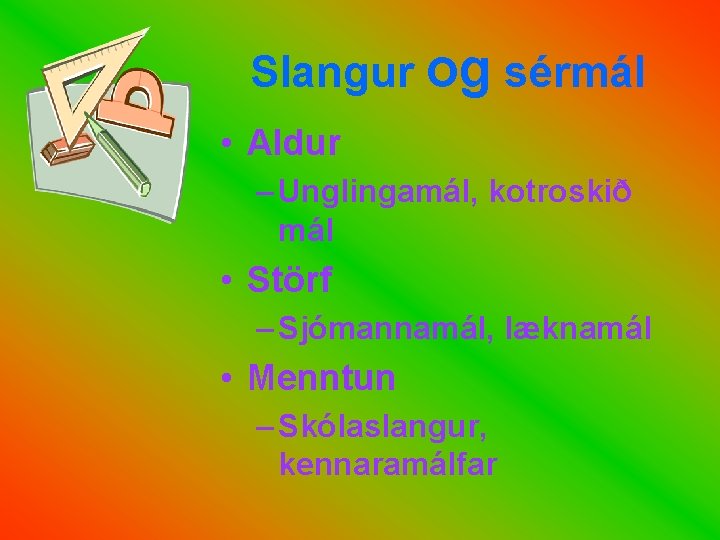 Slangur og sérmál

• Aldur
– Unglingamál, kotroskið mál
• Störf
– Sjómannamál, læknamál
• Menntun
– Skólaslangur, kennaramálfar